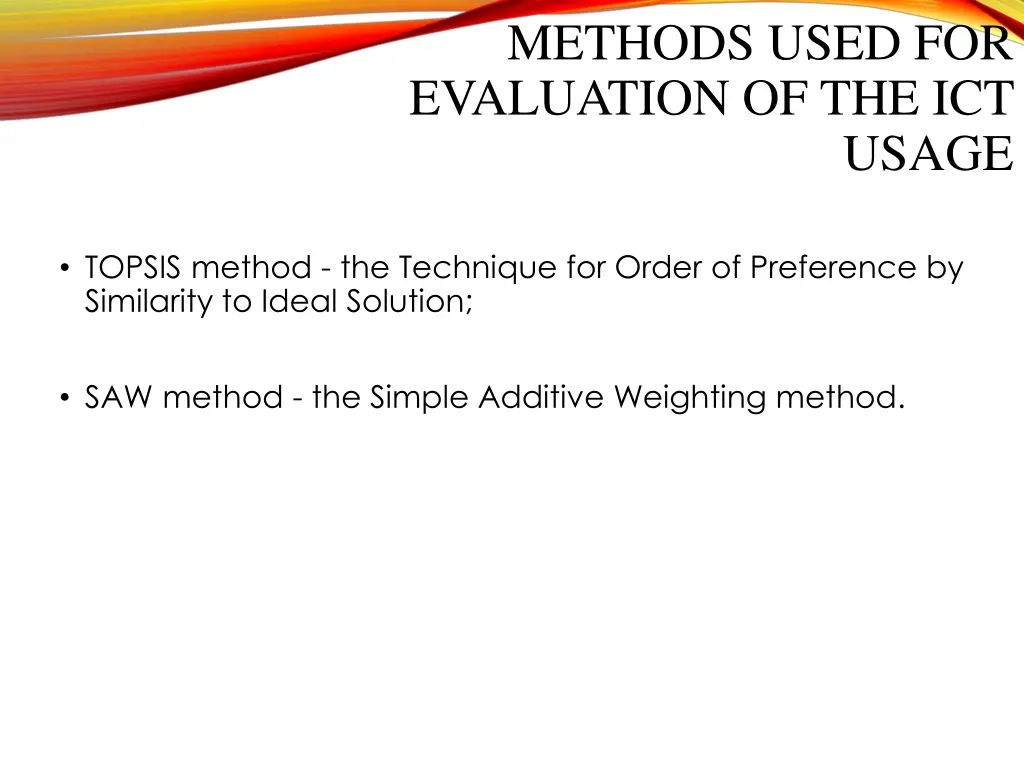 METHODS USED FOR EVALUATION OF THE ICT USAGE

• TOPSIS method - the Technique for Order of Preference by Similarity to Ideal Solution;

• SAW method - the Simple Additive Weighting method.